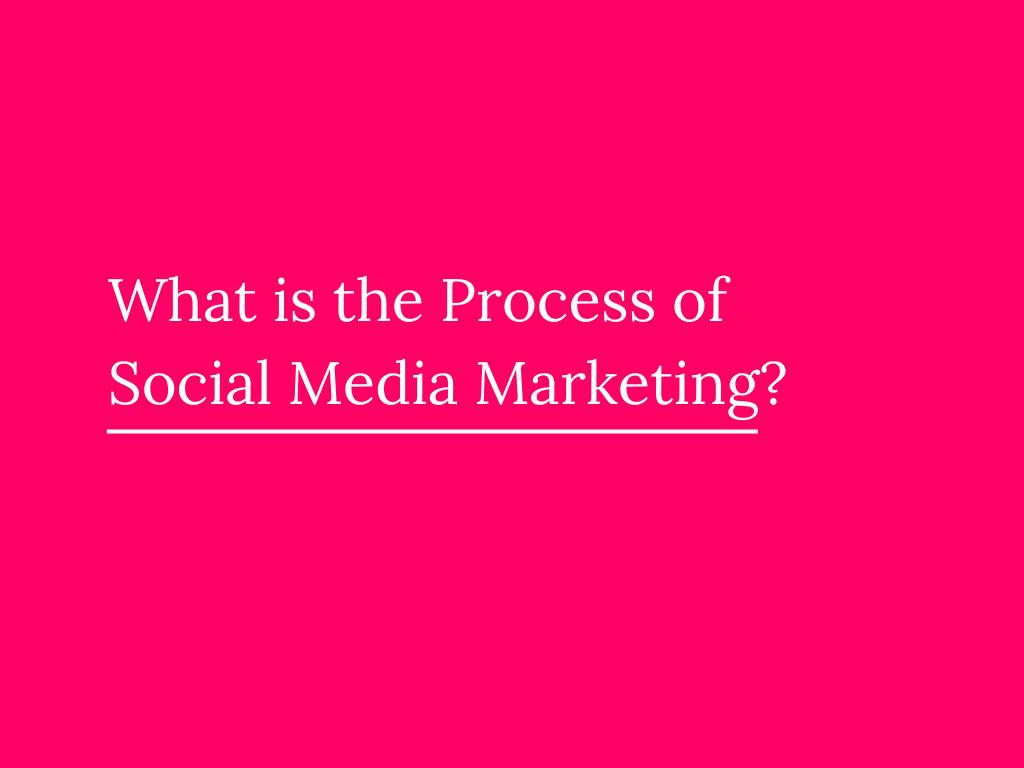 What is the Process of Social Media Marketing?